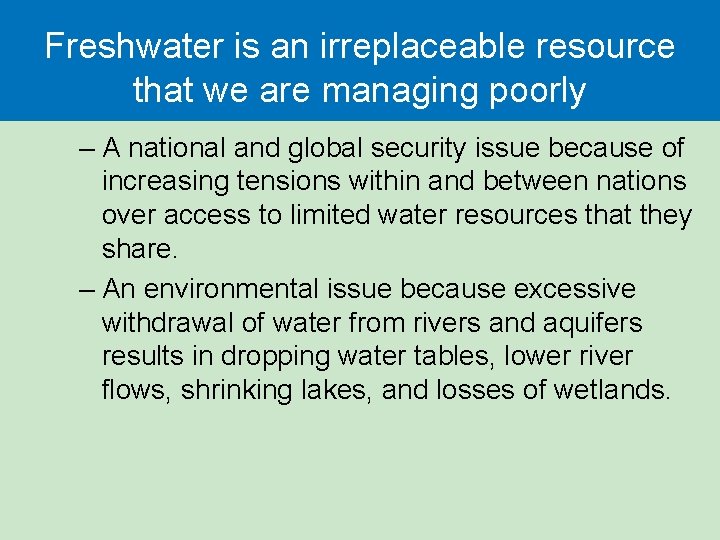 Freshwater is an irreplaceable resource that we are managing poorly

– A national and global security issue because of increasing tensions within and between nations over access to limited water resources that they share.

– An environmental issue because excessive withdrawal of water from rivers and aquifers results in dropping water tables, lower river flows, shrinking lakes, and losses of wetlands.